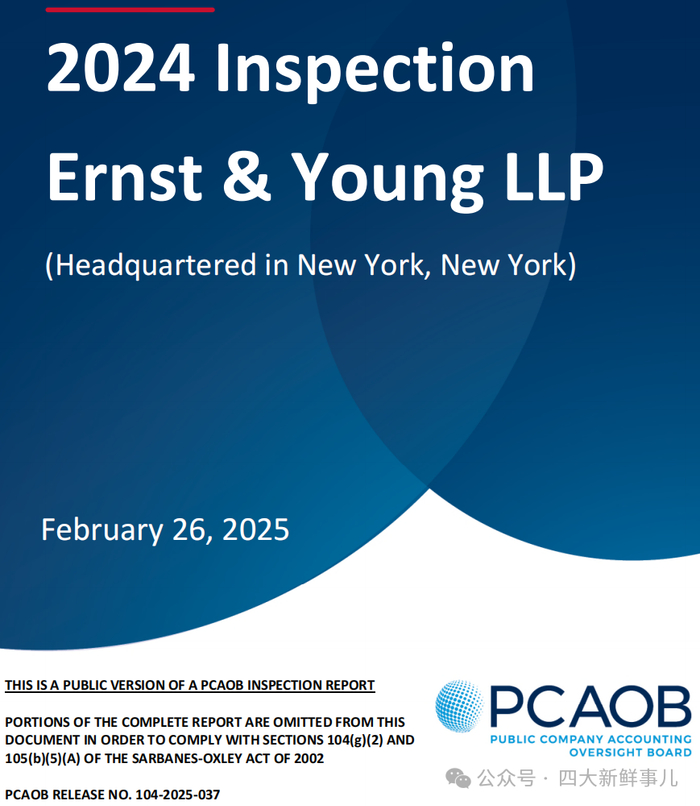 2024 Inspection
Ernst & Young LLP

(Headquartered in New York, New York)

February 26, 2025

THIS IS A PUBLIC VERSION OF A PCAOB INSPECTION REPORT

PORTIONS OF THE COMPLETE REPORT ARE OMITTED FROM THIS DOCUMENT IN ORDER TO COMPLY WITH SECTIONS 104(g)(2) AND 105(b)(5)(A) OF THE SARBANES-OXLEY ACT OF 2002

PCAOB RELEASE NO. 104-2025-037

PCAOB
PUBLIC COMPANY ACCOUNTING OVERSIGHT BOARD

公众号 · 四大新鲜事儿